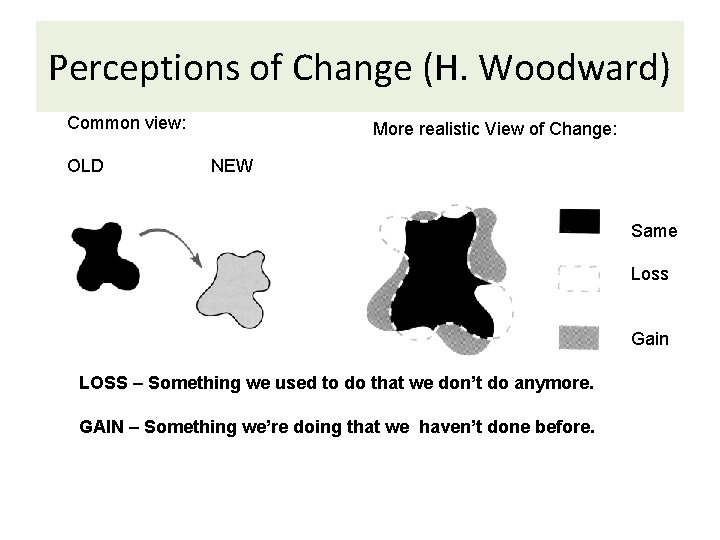 Perceptions of Change (H. Woodward)

Common view:

OLD NEW

More realistic View of Change:

Same

Loss

Gain

LOSS – Something we used to do that we don't do anymore.

GAIN – Something we're doing that we haven't done before.